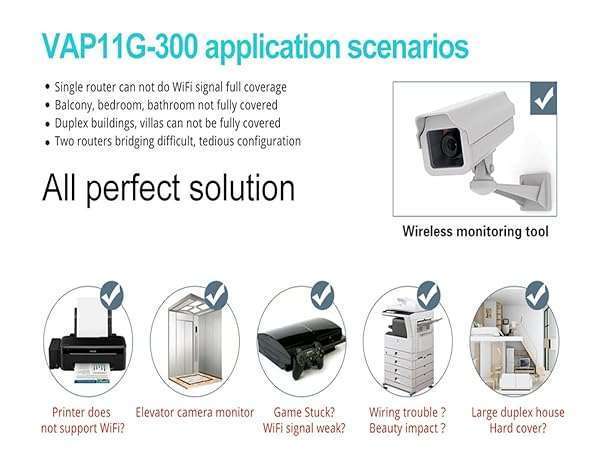 VAP11G-300 application scenarios

• Single router can not do WiFi signal full coverage
• Balcony, bedroom, bathroom not fully covered
• Duplex buildings, villas can not be fully covered
• Two routers bridging difficult, tedious configuration

All perfect solution

Wireless monitoring tool

Printer does not support WiFi?

Elevator camera monitor

Game Stuck? WiFi signal weak?

Wiring trouble ? Beauty impact ?

Large duplex house Hard cover?